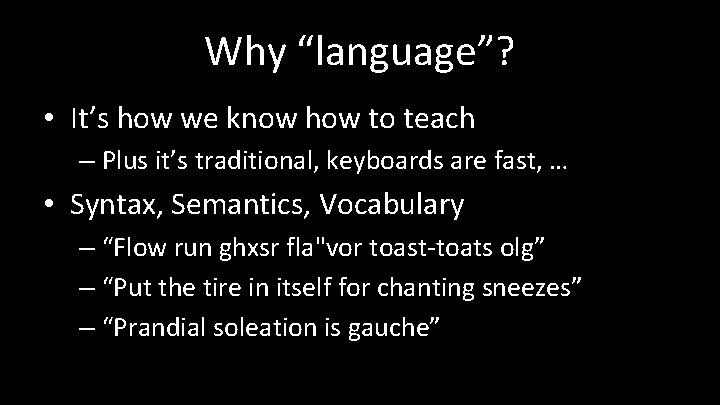 Why “language”?

• It’s how we know how to teach
– Plus it’s traditional, keyboards are fast, …

• Syntax, Semantics, Vocabulary
– “Flow run ghxsr fla"vor toast-toats olg”
– “Put the tire in itself for chanting sneezes”
– “Prandial soleation is gauche”